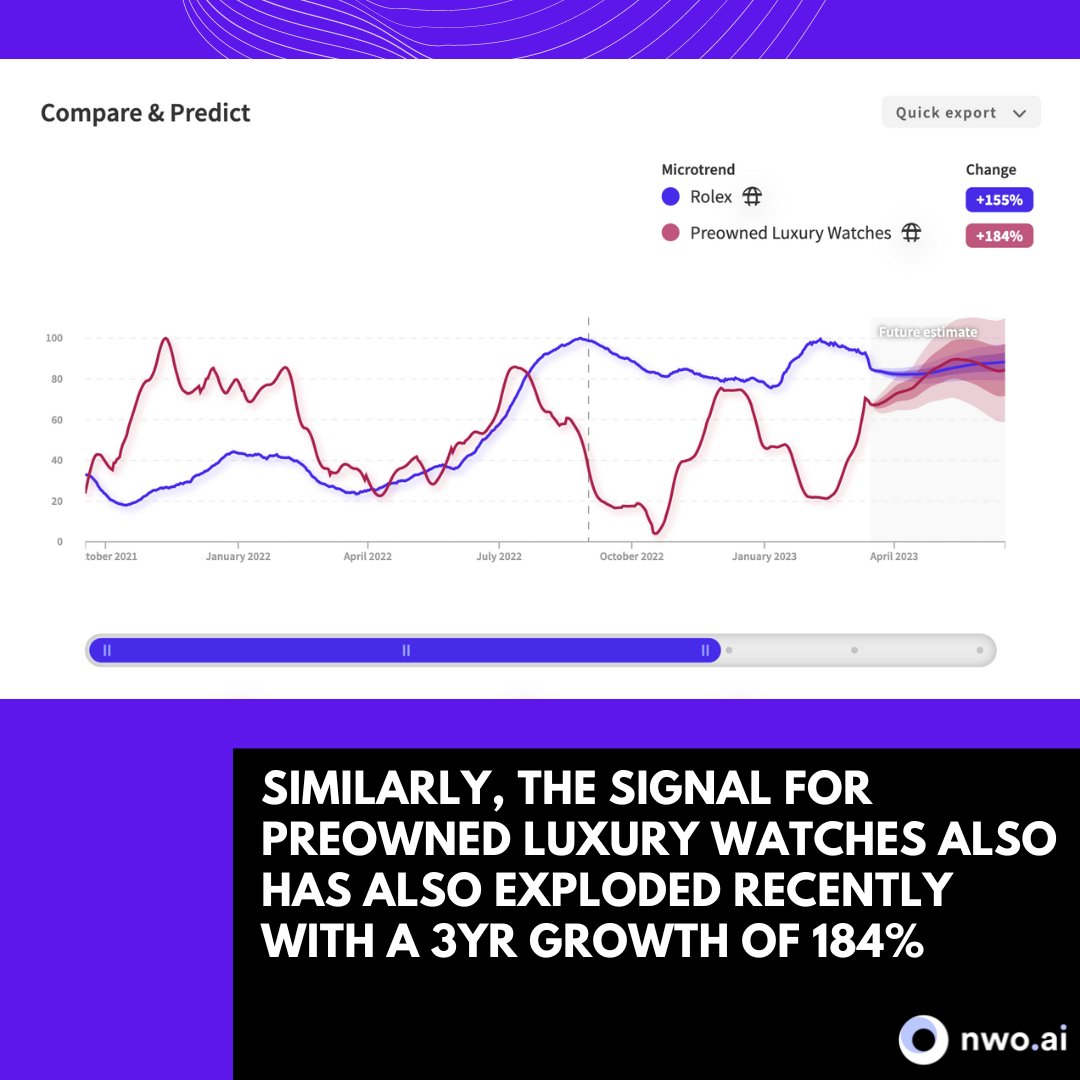 Compare & Predict

Quick export

Microtrend
Rolex
Preowned Luxury Watches

Change
+155%
+184%

100
80
60
40
20
0

Future estimate

tober 2021
January 2022
April 2022
July 2022
October 2022
January 2023
April 2023

SIMILARLY, THE SIGNAL FOR PREOWNED LUXURY WATCHES ALSO HAS ALSO EXPLODED RECENTLY WITH A 3YR GROWTH OF 184%

nwo.ai